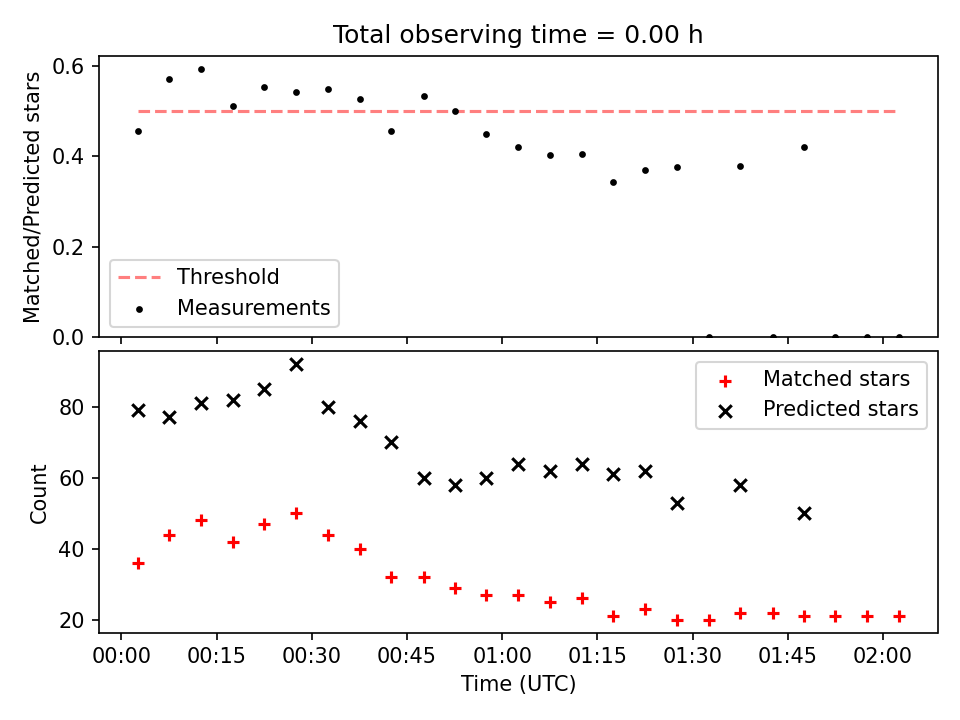 Total observing time = 0.00 h

Matched/Predicted stars

0.6
0.4
0.2
0.0

Threshold
Measurements

Count

80
60
40
20

Matched stars
Predicted stars

00:00 00:15 00:30 00:45 01:00 01:15 01:30 01:45 02:00

Time (UTC)